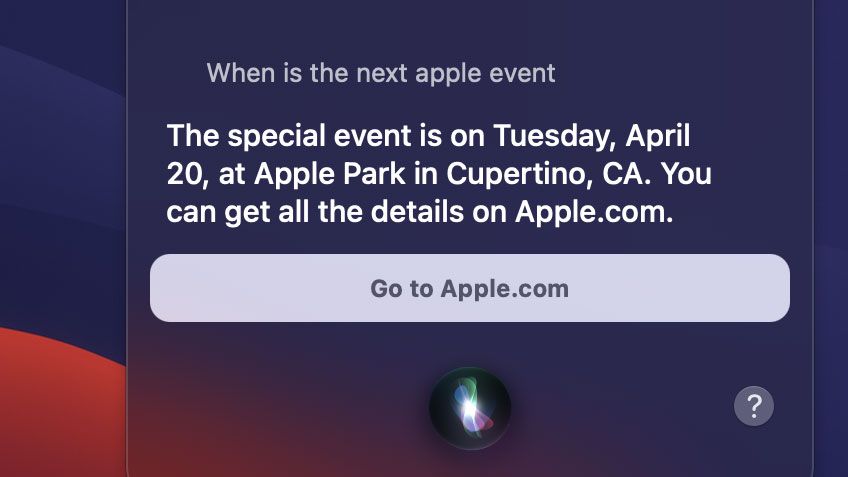 When is the next apple event

The special event is on Tuesday, April 20, at Apple Park in Cupertino, CA. You can get all the details on Apple.com.

Go to Apple.com

?